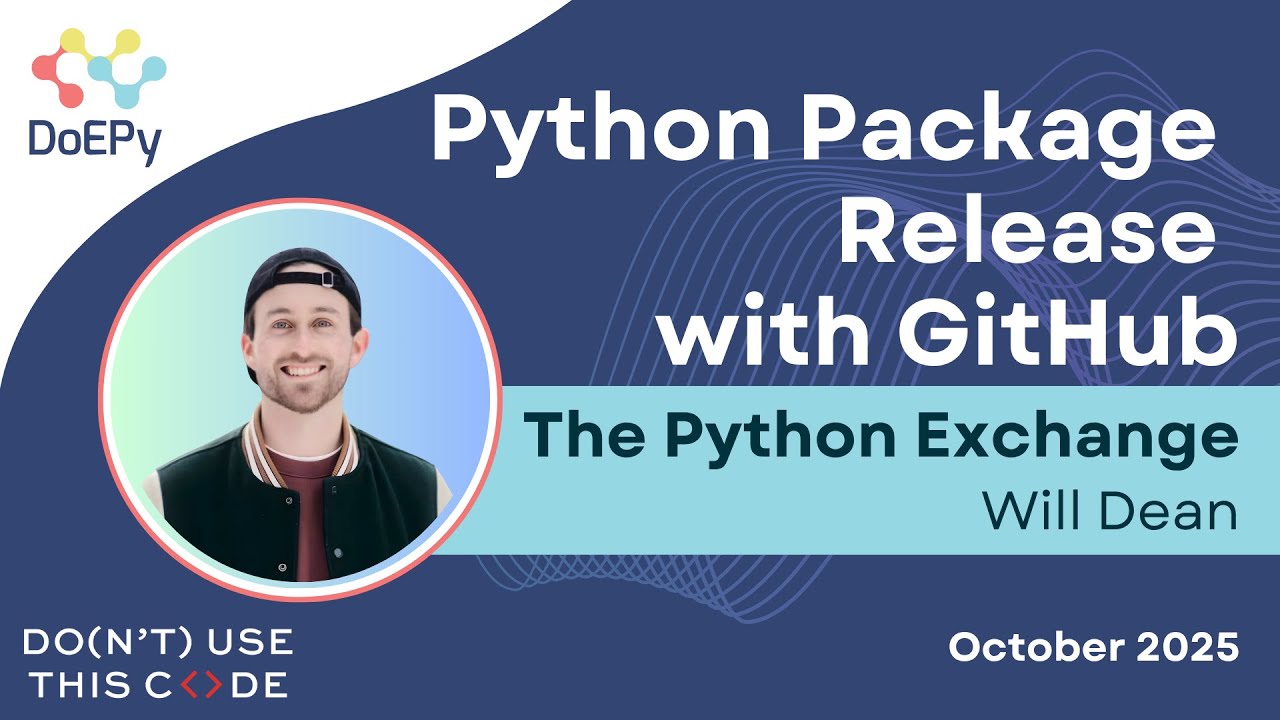 DoEPy

Python Package Release with GitHub

The Python Exchange
Will Dean

DO(N'T) USE THIS C<>DE

October 2025